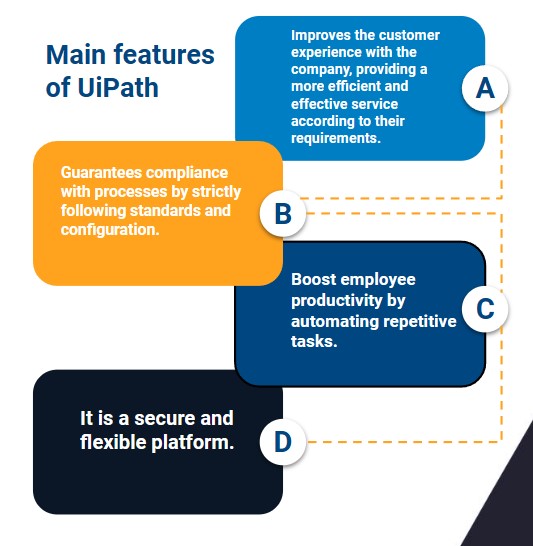 Main features of UiPath

Improves the customer experience with the company, providing a more efficient and effective service according to their requirements.

A

Guarantees compliance with processes by strictly following standards and configuration.

B

Boost employee productivity by automating repetitive tasks.

C

It is a secure and flexible platform.

D